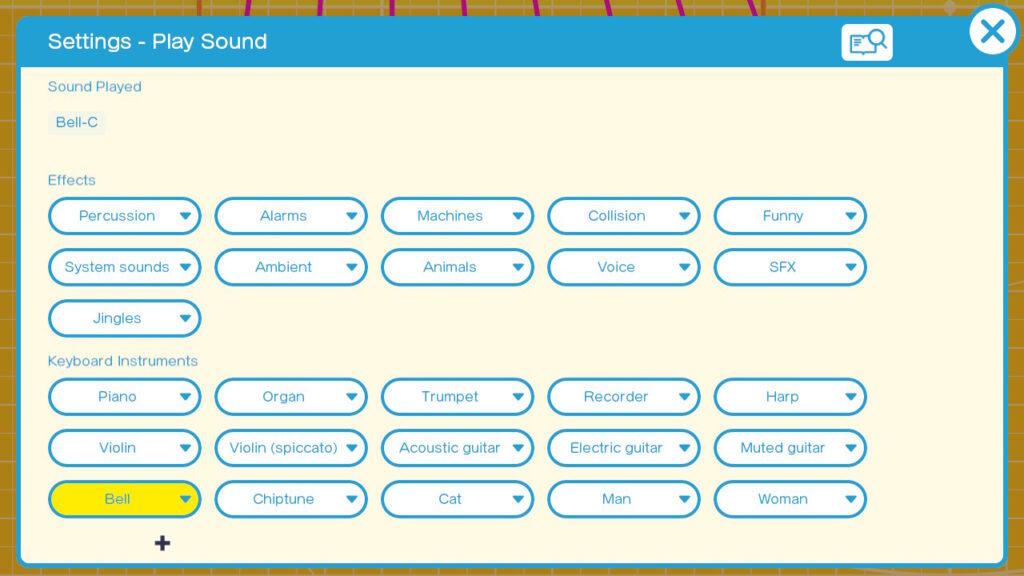 Settings - Play Sound

Sound Played

Bell-C

Effects

Percussion
Alarms
Machines
Collision
Funny
System sounds
Ambient
Animals
Voice
SFX
Jingles

Keyboard Instruments

Piano
Organ
Trumpet
Recorder
Harp
Violin
Violin (spiccato)
Acoustic guitar
Electric guitar
Muted guitar
Bell
Chiptune
Cat
Man
Woman